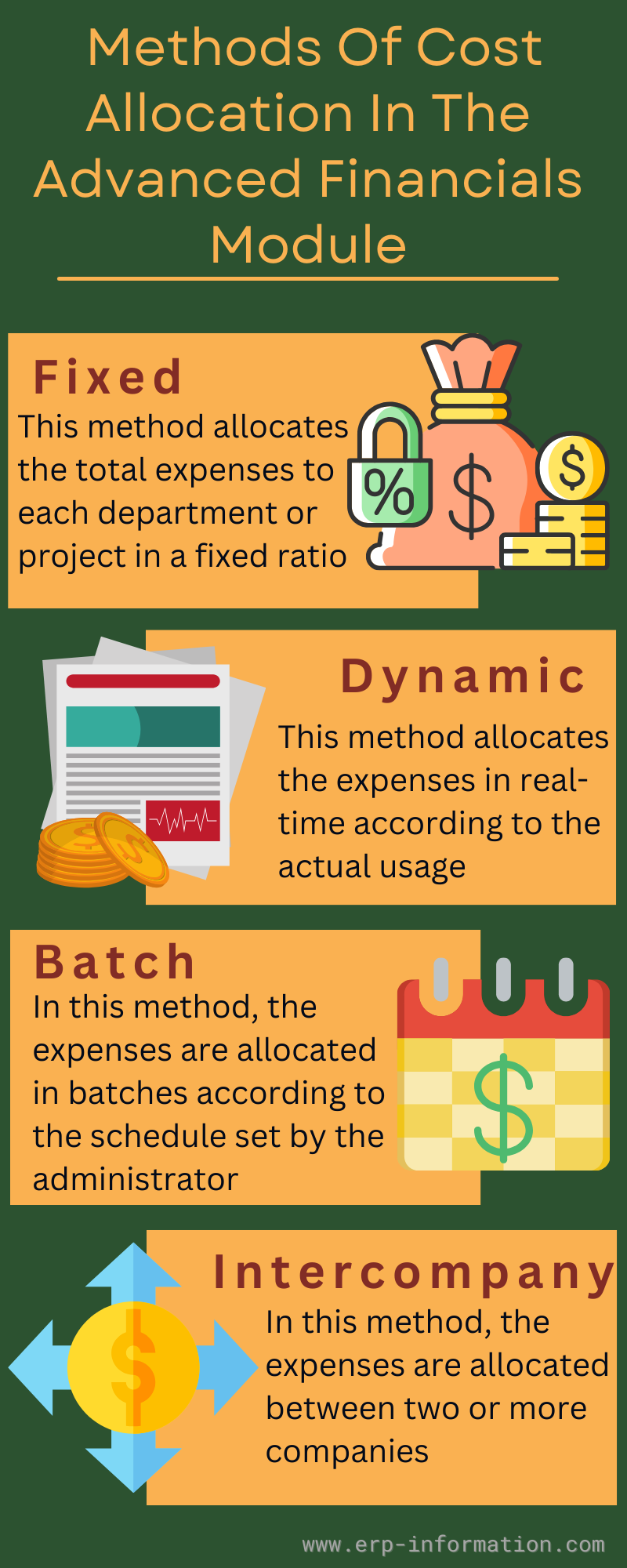 Methods Of Cost Allocation In The Advanced Financials Module

Fixed
This method allocates the total expenses to each department or project in a fixed ratio

%

$

$

Dynamic
This method allocates the expenses in real-time according to the actual usage

Batch
In this method, the expenses are allocated in batches according to the schedule set by the administrator

$

Intercompany
In this method, the expenses are allocated between two or more companies

$

www.erp-information.com